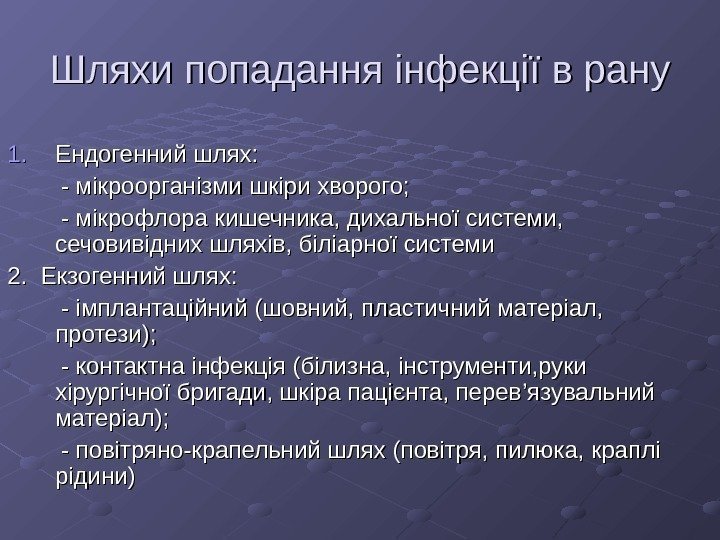 Шляхи попадання інфекції в рану

1. Ендогенний шлях:
- мікроорганізми шкіри хворого;
- мікрофлора кишечника, дихальної системи, сечовивідних шляхів, біліарної системи

2. Екзогенний шлях:
- імплантаційний (шовний, пластичний матеріал, протези);
- контактна інфекція (білизна, інструменти,руки хірургічної бригади, шкіра пацієнта, перев’язувальний матеріал);
- повітряно-крапельний шлях (повітря, пилюка, краплі рідини)